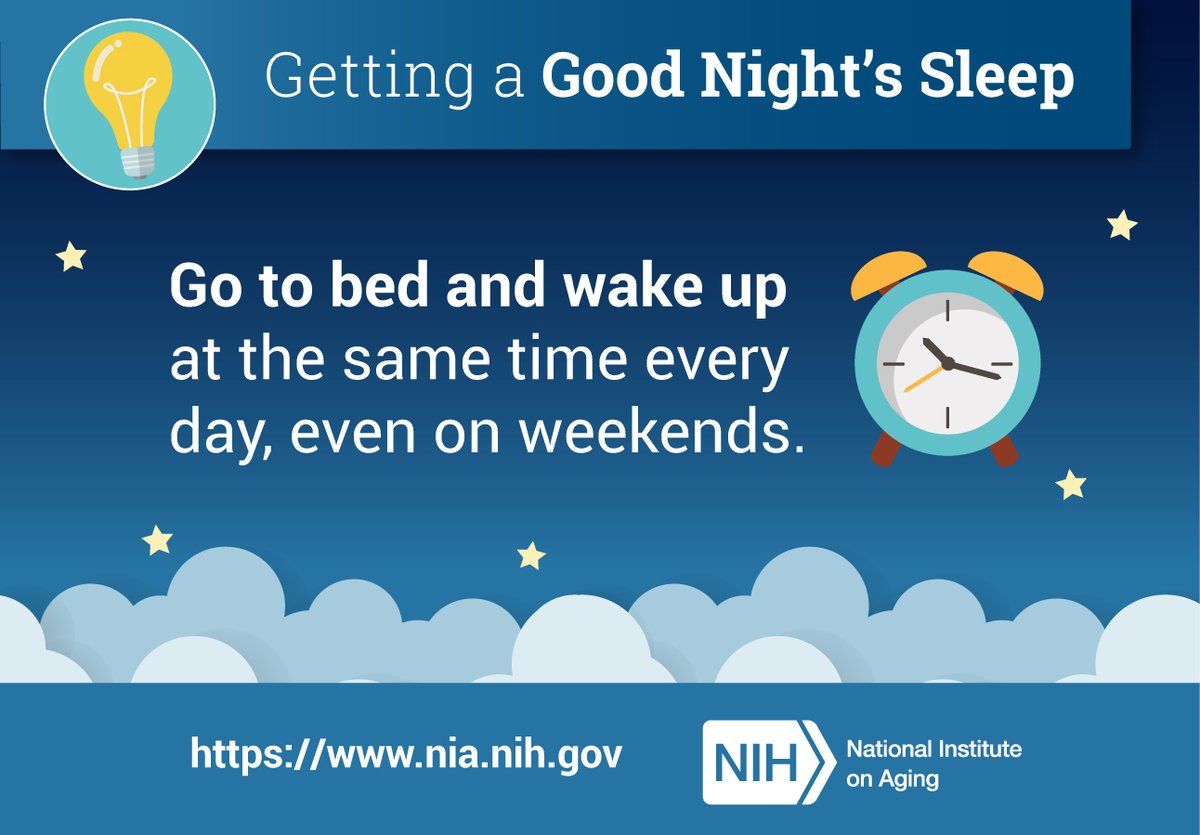 Getting a Good Night's Sleep

Go to bed and wake up at the same time every day, even on weekends.

https://www.nia.nih.gov

NIH National Institute on Aging